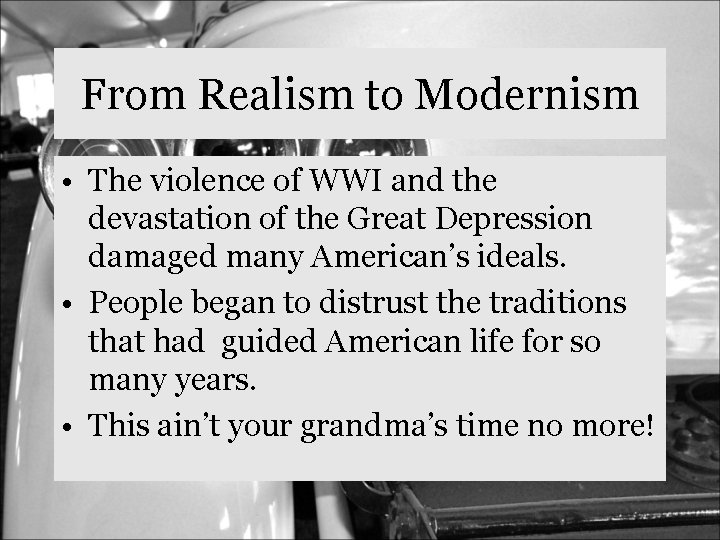 From Realism to Modernism

• The violence of WWI and the devastation of the Great Depression damaged many American’s ideals.
• People began to distrust the traditions that had  guided American life for so many years.
• This ain’t your grandma’s time no more!